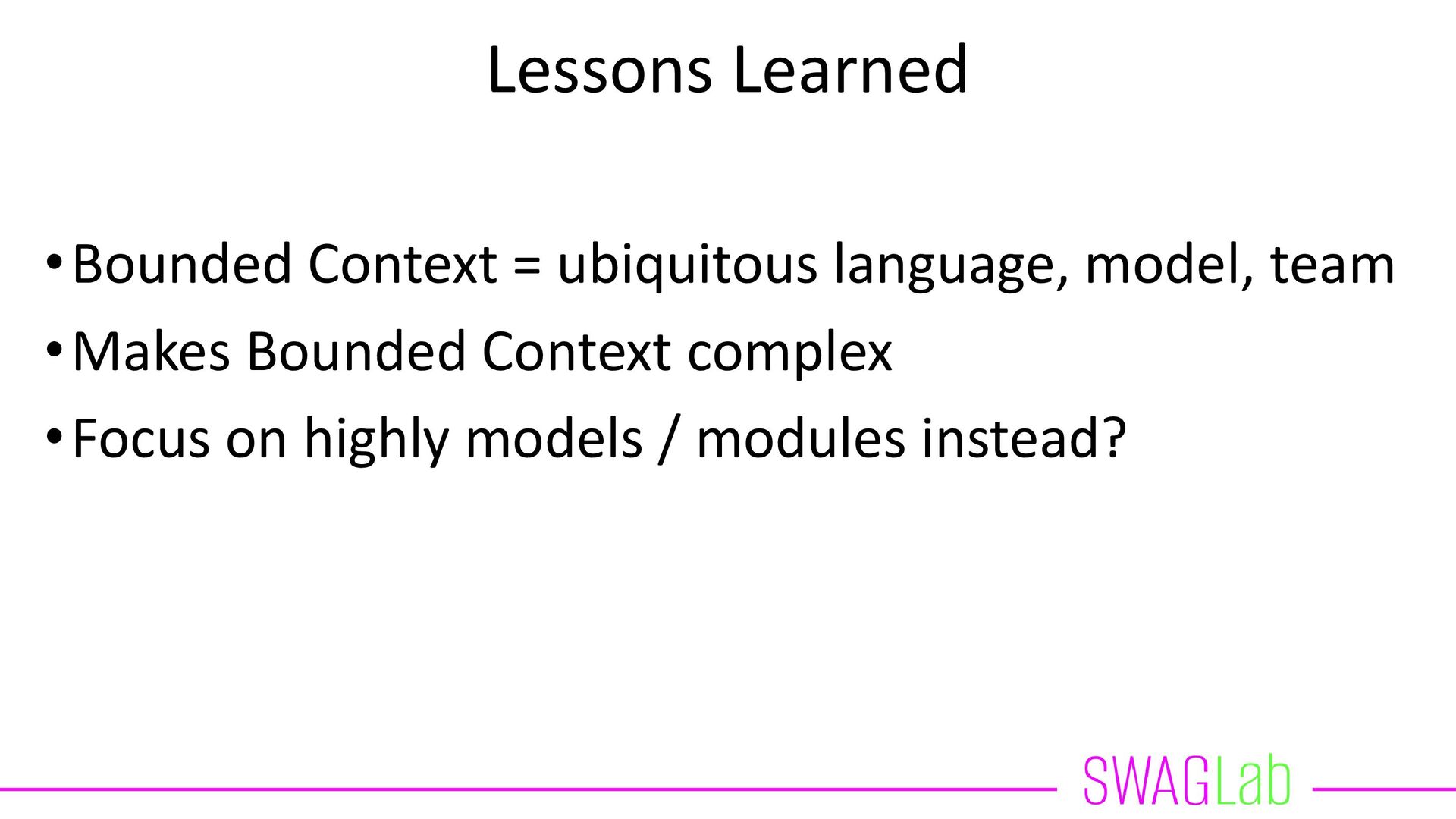 Lessons Learned

• Bounded Context = ubiquitous language, model, team
• Makes Bounded Context complex
• Focus on highly models / modules instead?

SWAGLab